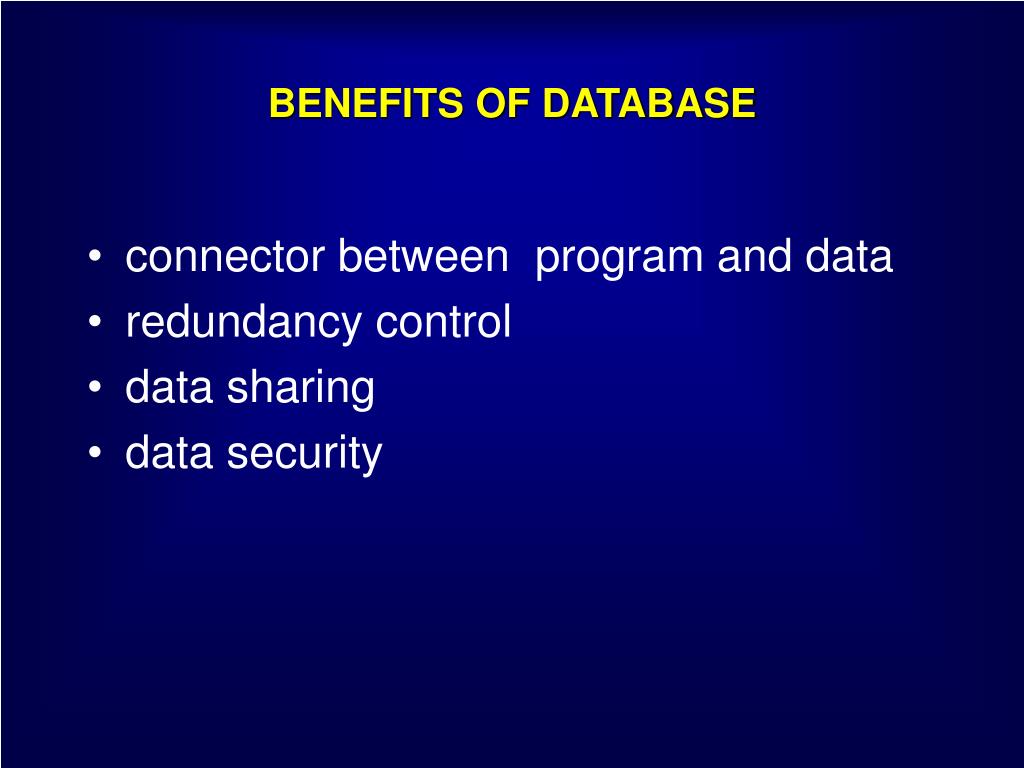 BENEFITS OF DATABASE

• connector between program and data
• redundancy control
• data sharing
• data security